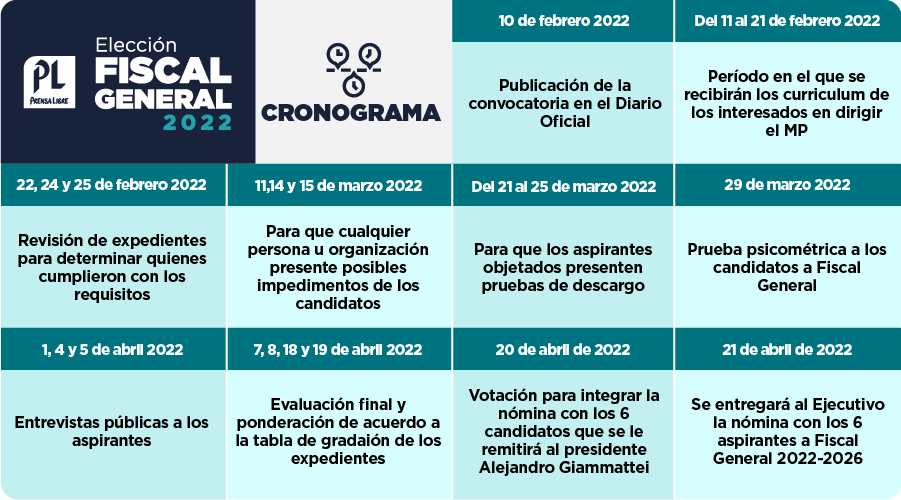 PL
PRENSA LIBRE

Elección
FISCAL
GENERAL
2022

CRONOGRAMA

10 de febrero 2022

Publicación de la convocatoria en el Diario Oficial

Del 11 al 21 de febrero 2022

Período en el que se recibirán los curriculum de los interesados en dirigir el MP

22, 24 y 25 de febrero 2022

Revisión de expedientes para determinar quienes cumplieron con los requisitos

11,14 y 15 de marzo 2022

Para que cualquier persona u organización presente posibles impedimentos de los candidatos

Del 21 al 25 de marzo 2022

Para que los aspirantes objetados presenten pruebas de descargo

29 de marzo 2022

Prueba psicométrica a los candidatos a Fiscal General

1, 4 y 5 de abril 2022

Entrevistas públicas a los aspirantes

7, 8, 18 y 19 de abril 2022

Evaluación final y ponderación de acuerdo a la tabla de gradaión de los expedientes

20 de abril de 2022

Votación para integrar la nómina con los 6 candidatos que se le remitirá al presidente Alejandro Giammattei

21 de abril de 2022

Se entregará al Ejecutivo la nómina con los 6 aspirantes a Fiscal General 2022-2026